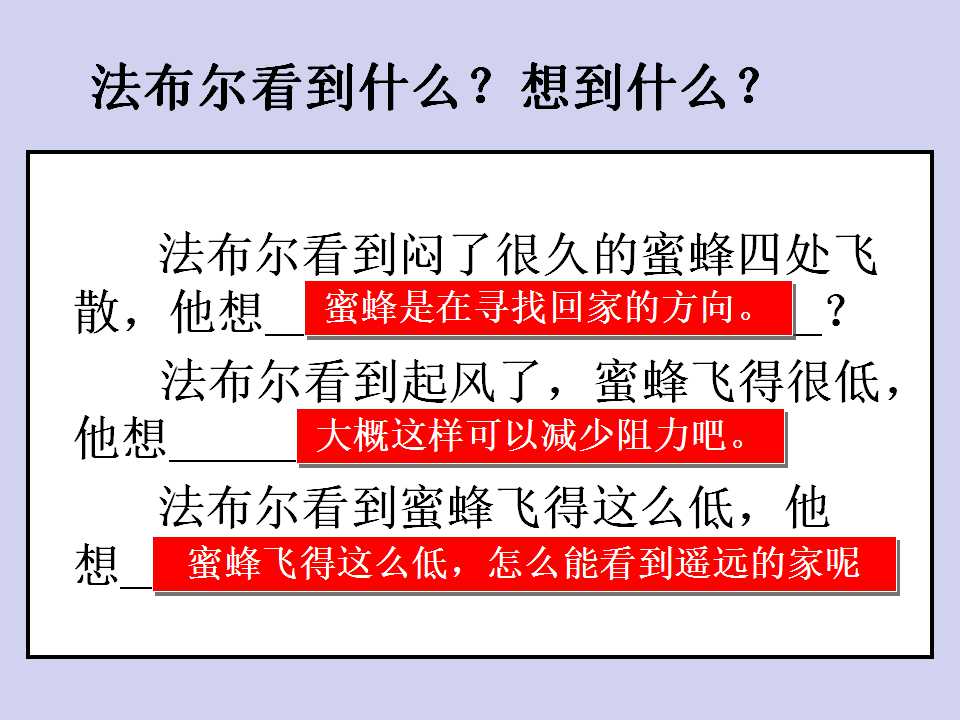 法布尔看到什么？想到什么？

法布尔看到闷了很久的蜜蜂四处飞散，他想____蜜蜂是在寻找回家的方向。____？

法布尔看到起风了，蜜蜂飞得很低，他想____大概这样可以减少阻力吧。

法布尔看到蜜蜂飞得这么低，他想____蜜蜂飞得这么低，怎么能看到遥远的家呢